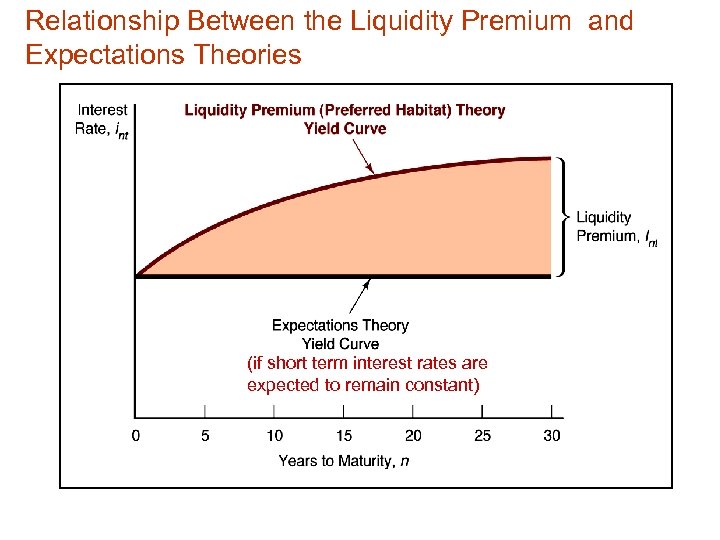 Relationship Between the Liquidity Premium and Expectations Theories

Interest Rate, $i_{nt}$

Liquidity Premium (Preferred Habitat) Theory Yield Curve

Liquidity Premium, $l_{nt}$

Expectations Theory Yield Curve

(if short term interest rates are expected to remain constant)

0 5 10 15 20 25 30

Years to Maturity, $n$